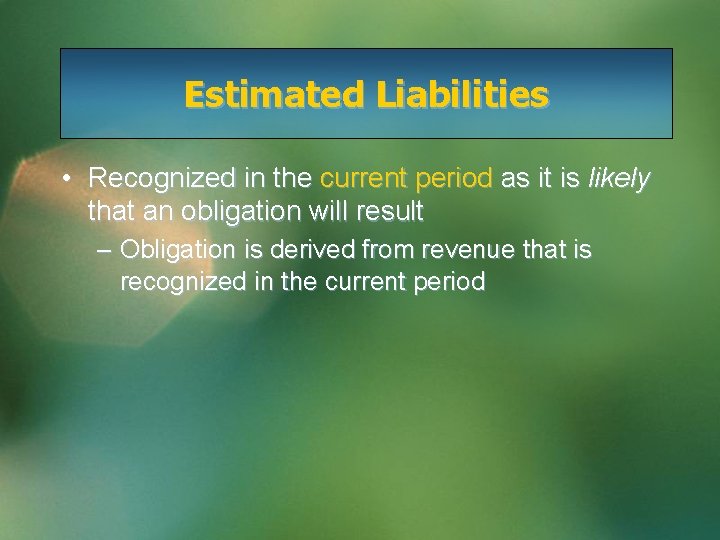 Estimated Liabilities

• Recognized in the current period as it is likely that an obligation will result

– Obligation is derived from revenue that is recognized in the current period